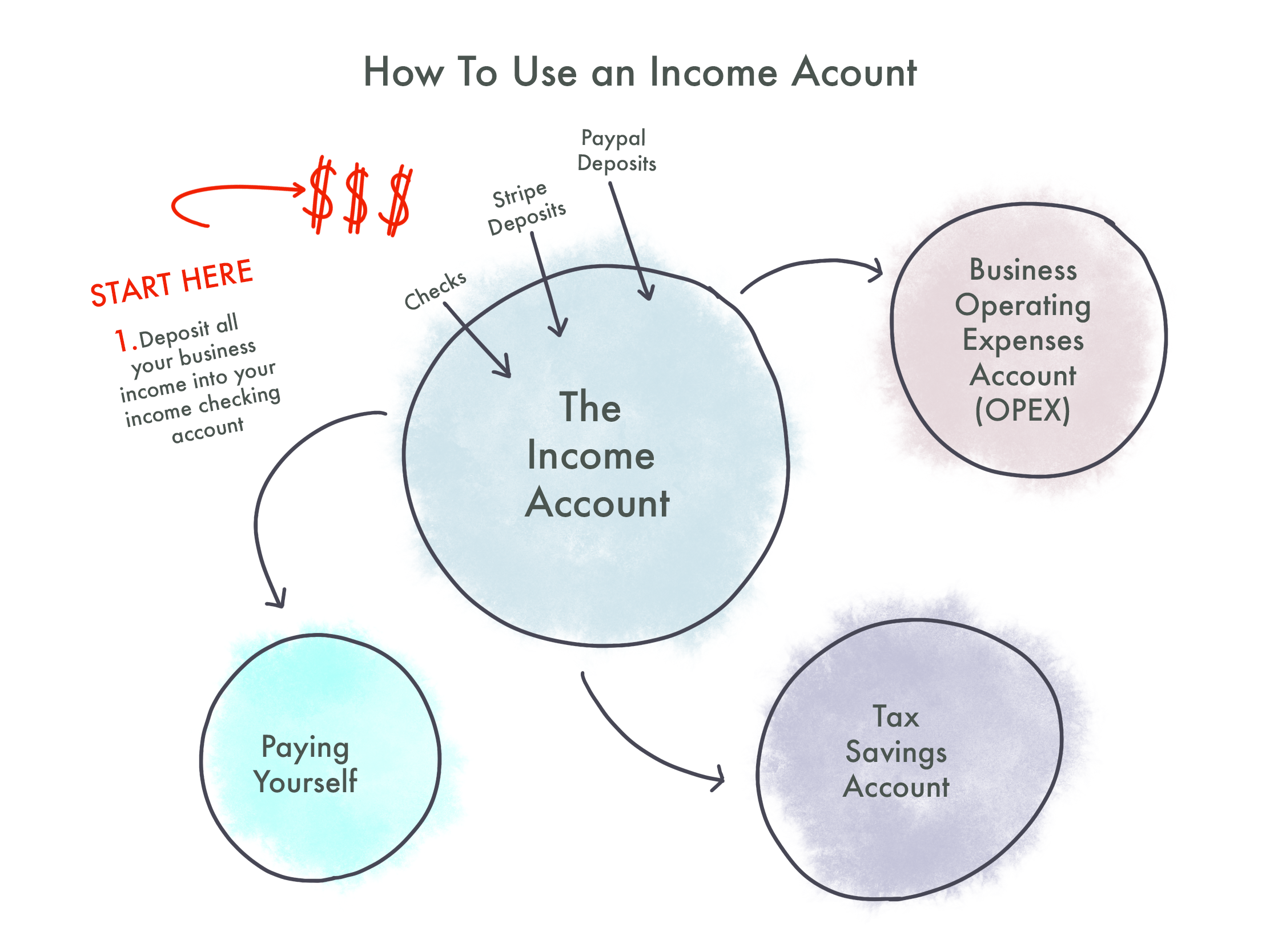 How To Use an Income Acount

$$$

START HERE

1. Deposit all your business income into your income checking account

Checks

Stripe Deposits

Paypal Deposits

The Income Account

Business Operating Expenses Account (OPEX)

Paying Yourself

Tax Savings Account